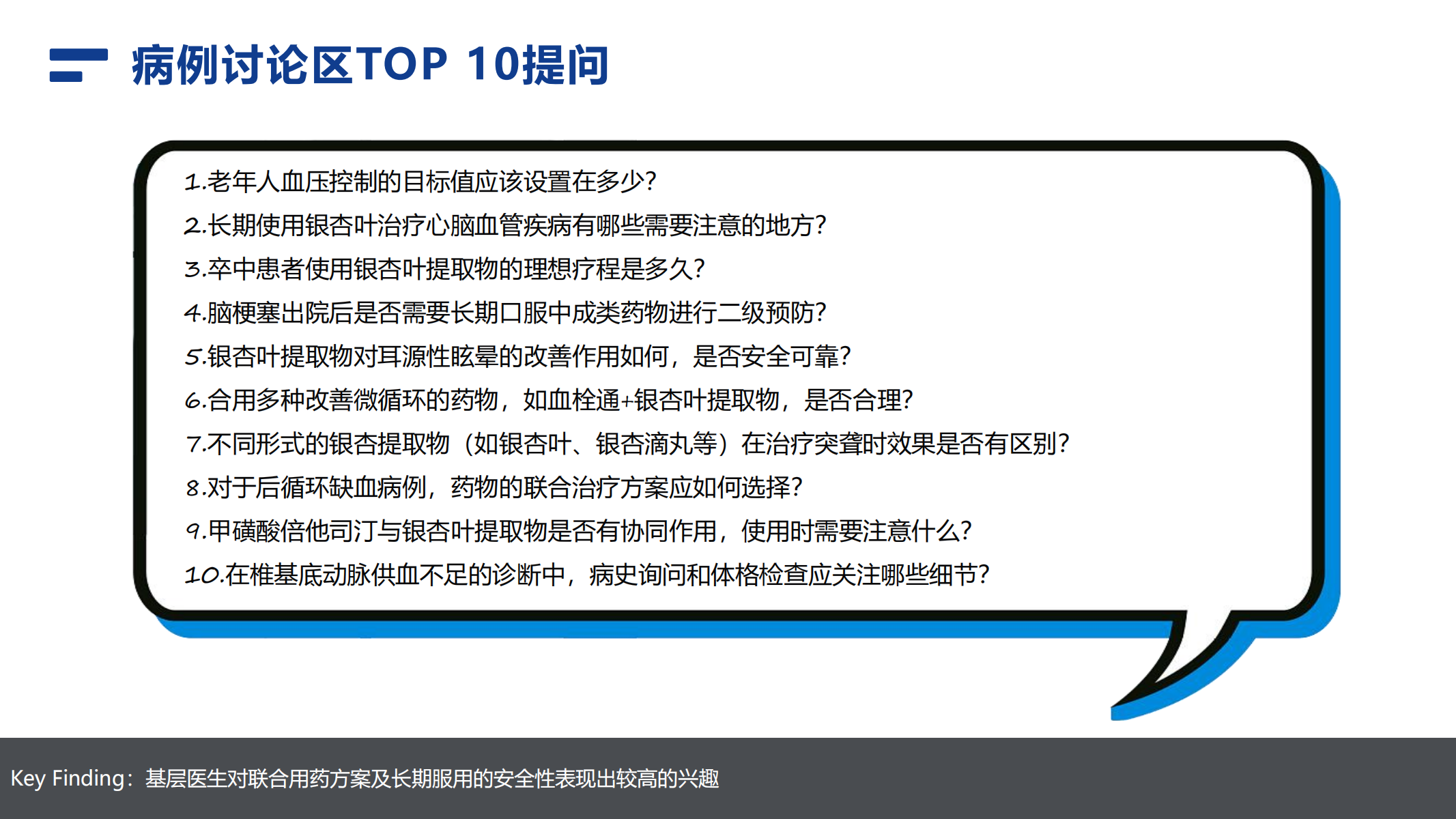 病例讨论区TOP 10提问

1.老年人血压控制的目标值应该设置在多少?
2.长期使用银杏叶治疗心脑血管疾病有哪些需要注意的地方?
3.卒中患者使用银杏叶提取物的理想疗程是多久?
4.脑梗塞出院后是否需要长期口服中成类药物进行二级预防?
5.银杏叶提取物对耳源性眩晕的改善作用如何，是否安全可靠?
6.合用多种改善微循环的药物，如血栓通+银杏叶提取物，是否合理?
7.不同形式的银杏提取物（如银杏叶、银杏滴丸等）在治疗突聋时效果是否有区别?
8.对于后循环缺血病例，药物的联合治疗方案应如何选择?
9.甲磺酸倍他司汀与银杏叶提取物是否有协同作用，使用时需要注意什么?
10.在椎基底动脉供血不足的诊断中，病史询问和体格检查应关注哪些细节?

Key Finding：基层医生对联合用药方案及长期服用的安全性表现出较高的兴趣